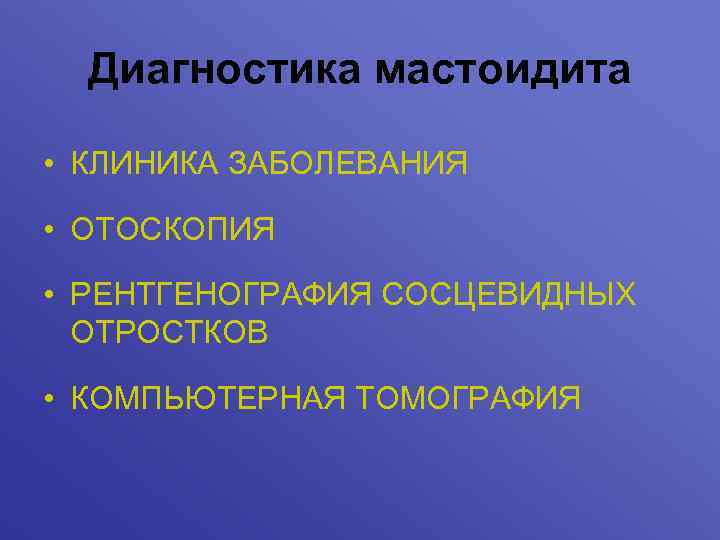 Диагностика мастоидита

• КЛИНИКА ЗАБОЛЕВАНИЯ

• ОТОСКОПИЯ

• РЕНТГЕНОГРАФИЯ СОСЦЕВИДНЫХ ОТРОСТКОВ

• КОМПЬЮТЕРНАЯ ТОМОГРАФИЯ